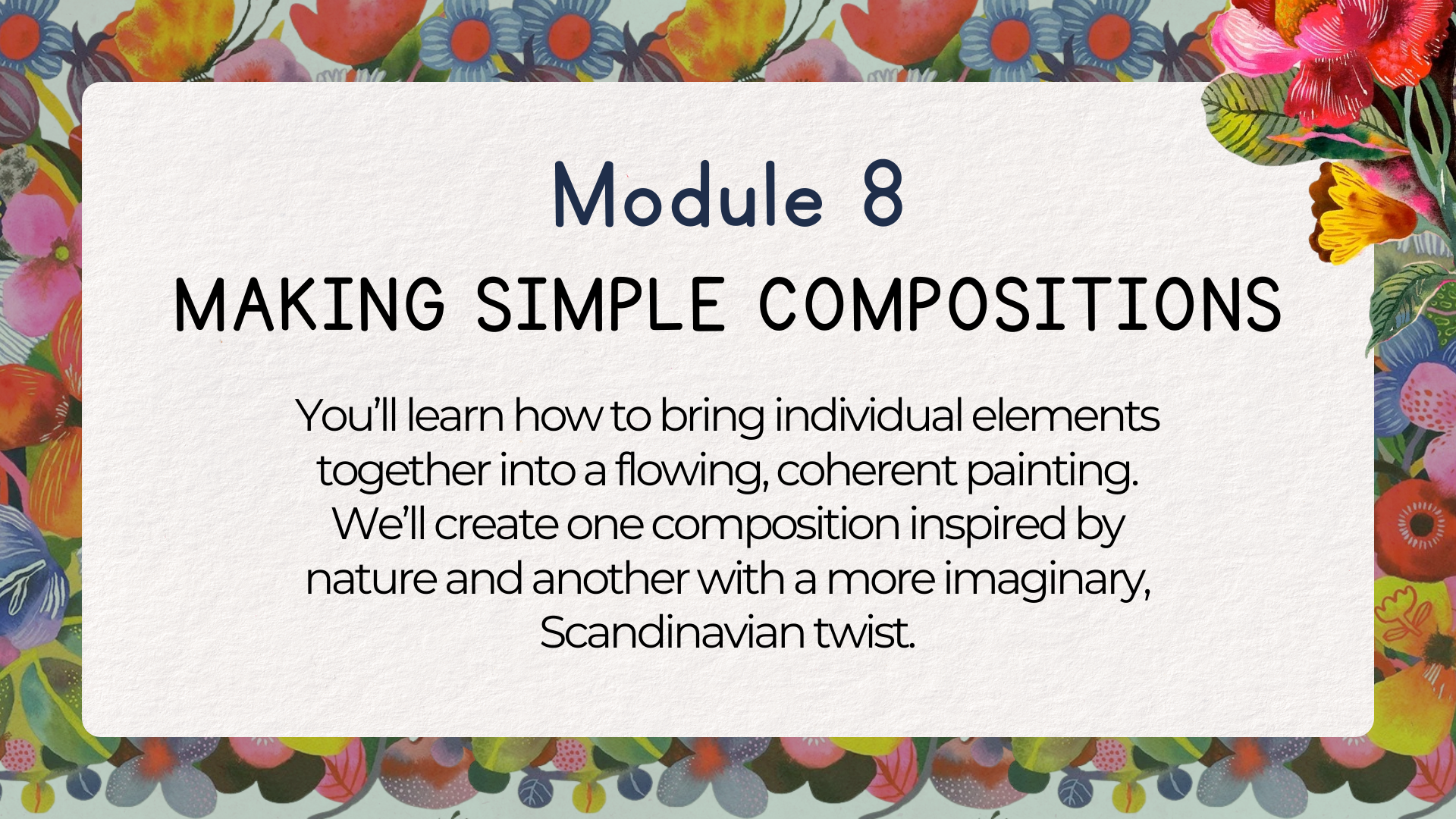 Module 8

MAKING SIMPLE COMPOSITIONS

You'll learn how to bring individual elements together into a flowing, coherent painting. We'll create one composition inspired by nature and another with a more imaginary, Scandinavian twist.